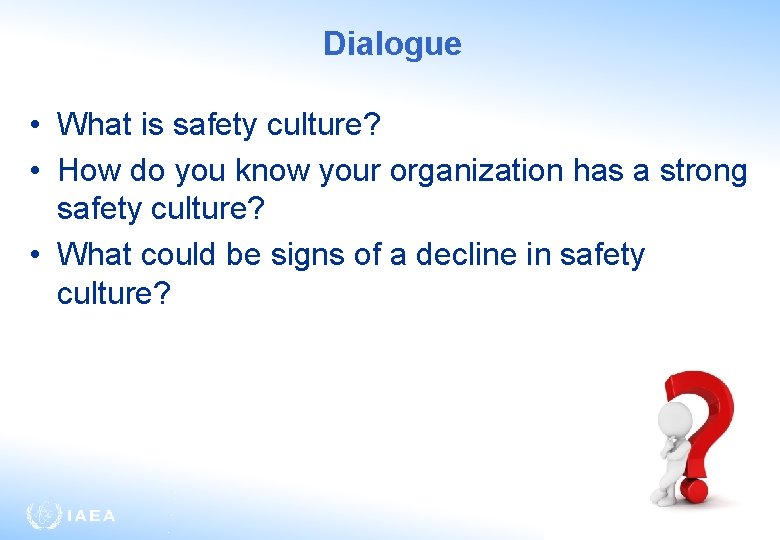 Dialogue

• What is safety culture?
• How do you know your organization has a strong safety culture?
• What could be signs of a decline in safety culture?

IAEA